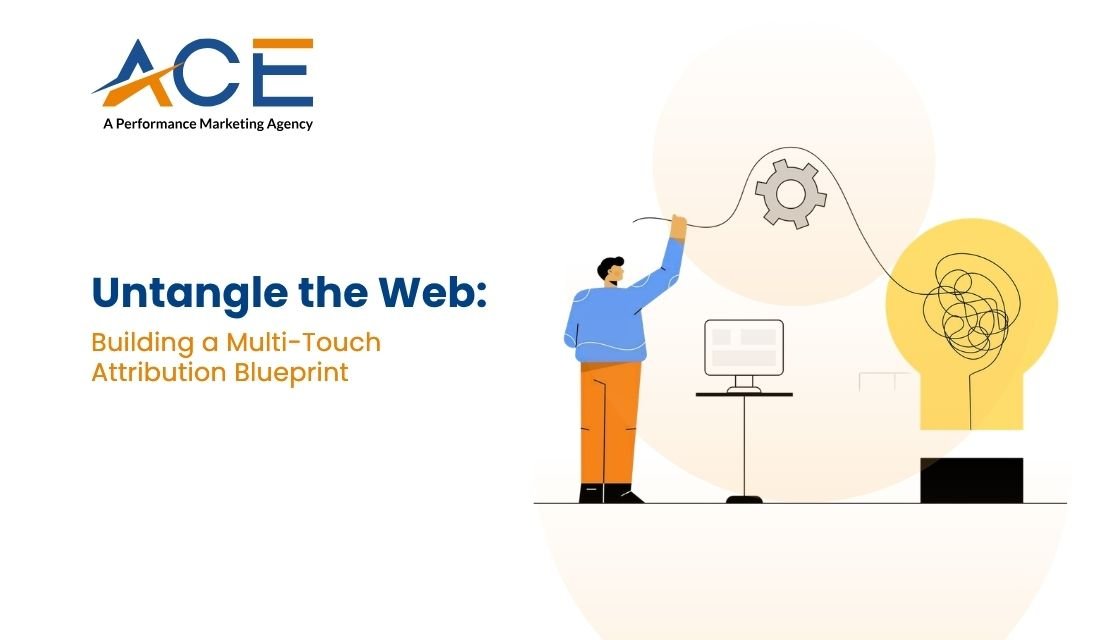 ACE
A Performance Marketing Agency

Untangle the Web:
Building a Multi-Touch Attribution Blueprint